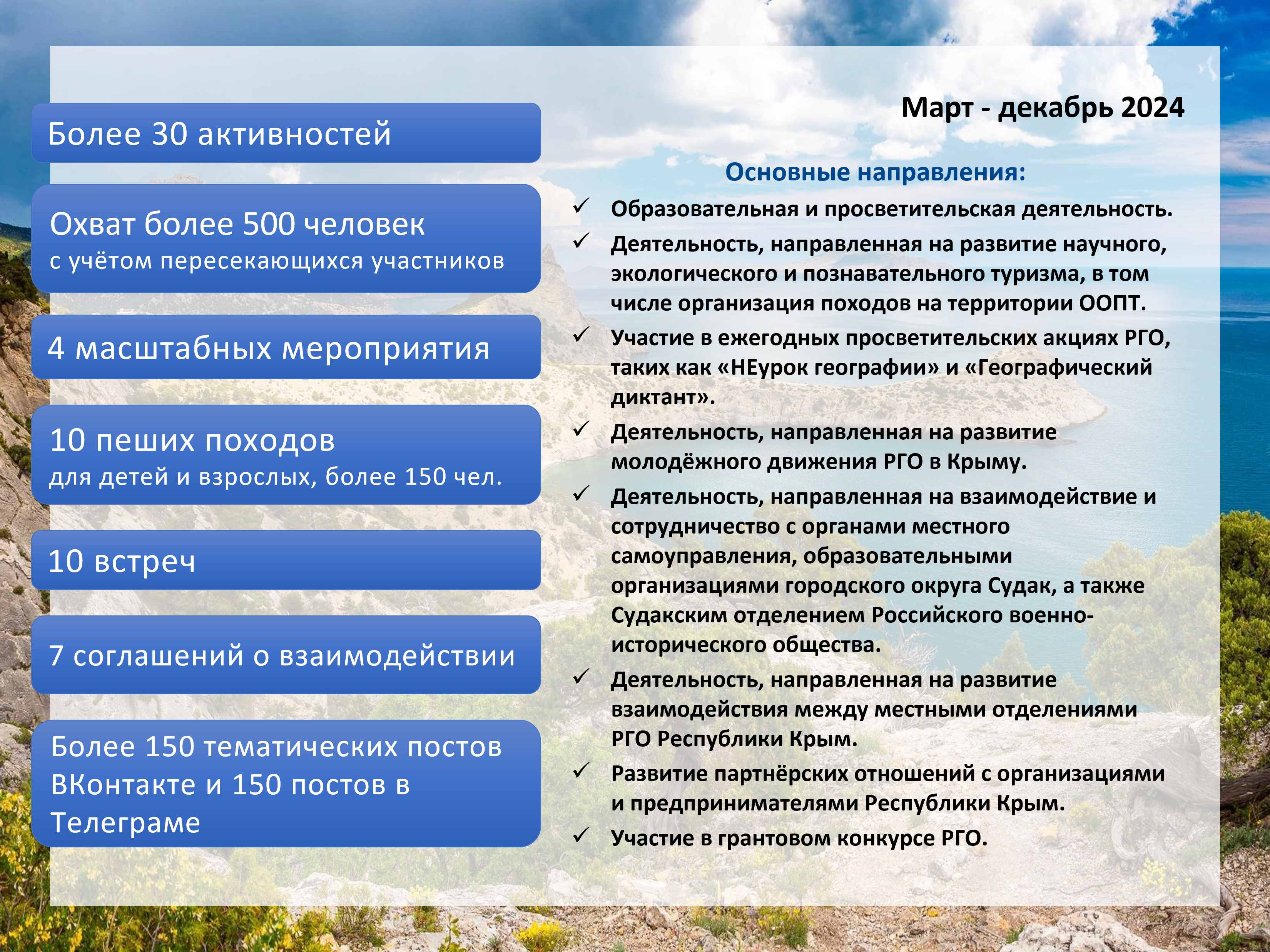 Более 30 активностей

Охват более 500 человек
с учётом пересекающихся участников

4 масштабных мероприятия

10 пеших походов
для детей и взрослых, более 150 чел.

10 встреч

7 соглашений о взаимодействии

Более 150 тематических постов ВКонтакте и 150 постов в Телеграме

Март - декабрь 2024

Основные направления:

✓ Образовательная и просветительская деятельность.
✓ Деятельность, направленная на развитие научного, экологического и познавательного туризма, в том числе организация походов на территории ООПТ.
✓ Участие в ежегодных просветительских акциях РГО, таких как «НЕурок географии» и «Географический диктант».
✓ Деятельность, направленная на развитие молодёжного движения РГО в Крыму.
✓ Деятельность, направленная на взаимодействие и сотрудничество с органами местного самоуправления, образовательными организациями городского округа Судак, а также Судакским отделением Российского военно-исторического общества.
✓ Деятельность, направленная на развитие взаимодействия между местными отделениями РГО Республики Крым.
✓ Развитие партнёрских отношений с организациями и предпринимателями Республики Крым.
✓ Участие в грантовом конкурсе РГО.